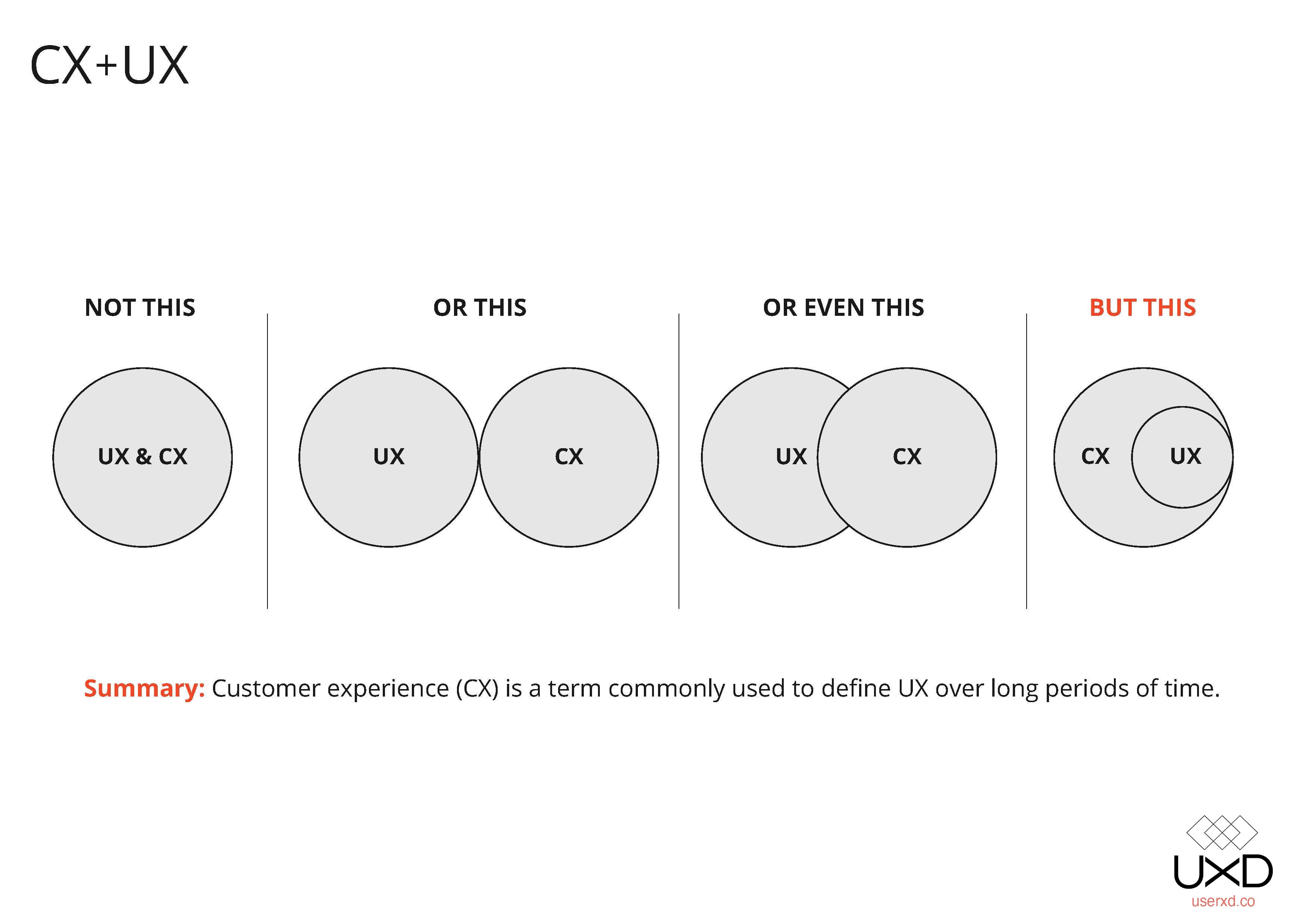 CX+UX

NOT THIS

UX & CX

OR THIS

UX

CX

OR EVEN THIS

UX

CX

BUT THIS

CX

UX

Summary: Customer experience (CX) is a term commonly used to define UX over long periods of time.

UXD
userxd.co